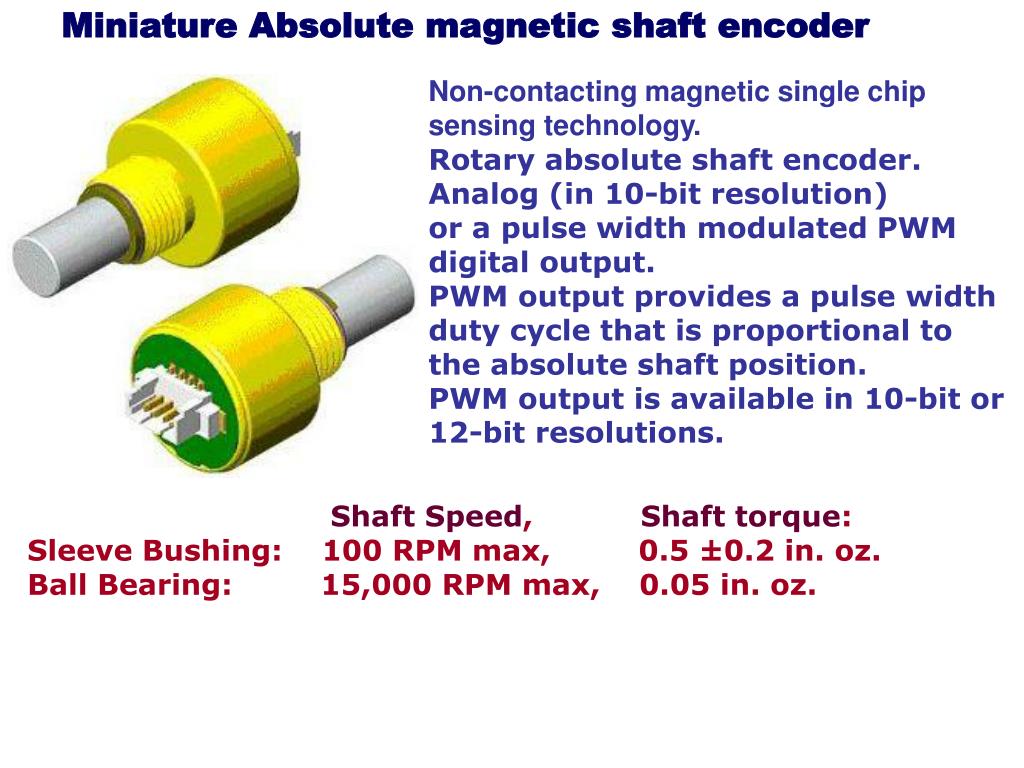 Miniature Absolute magnetic shaft encoder

Non-contacting magnetic single chip sensing technology.
Rotary absolute shaft encoder.
Analog (in 10-bit resolution)
or a pulse width modulated PWM digital output.
PWM output provides a pulse width duty cycle that is proportional to the absolute shaft position.
PWM output is available in 10-bit or 12-bit resolutions.

| | Shaft Speed, | Shaft torque: |
|---|---|---|
| Sleeve Bushing: | 100 RPM max, | 0.5 ±0.2 in. oz. |
| Ball Bearing: | 15,000 RPM max, | 0.05 in. oz. |